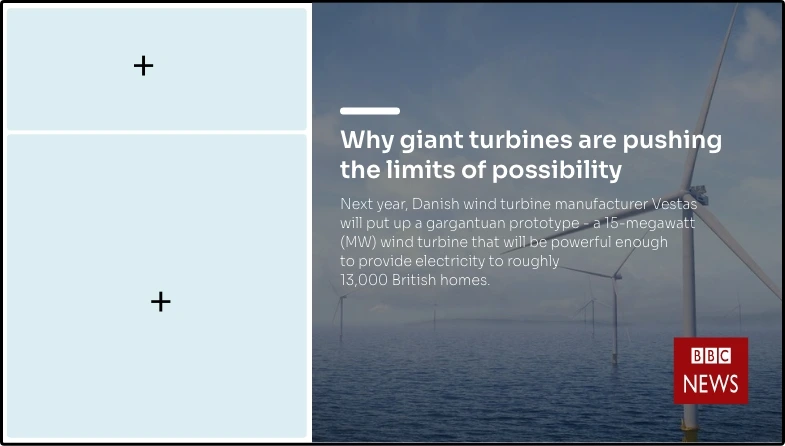 +

+

Why giant turbines are pushing the limits of possibility

Next year, Danish wind turbine manufacturer Vestas will put up a gargantuan prototype - a 15-megawatt (MW) wind turbine that will be powerful enough to provide electricity to roughly 13,000 British homes.

BBC
NEWS